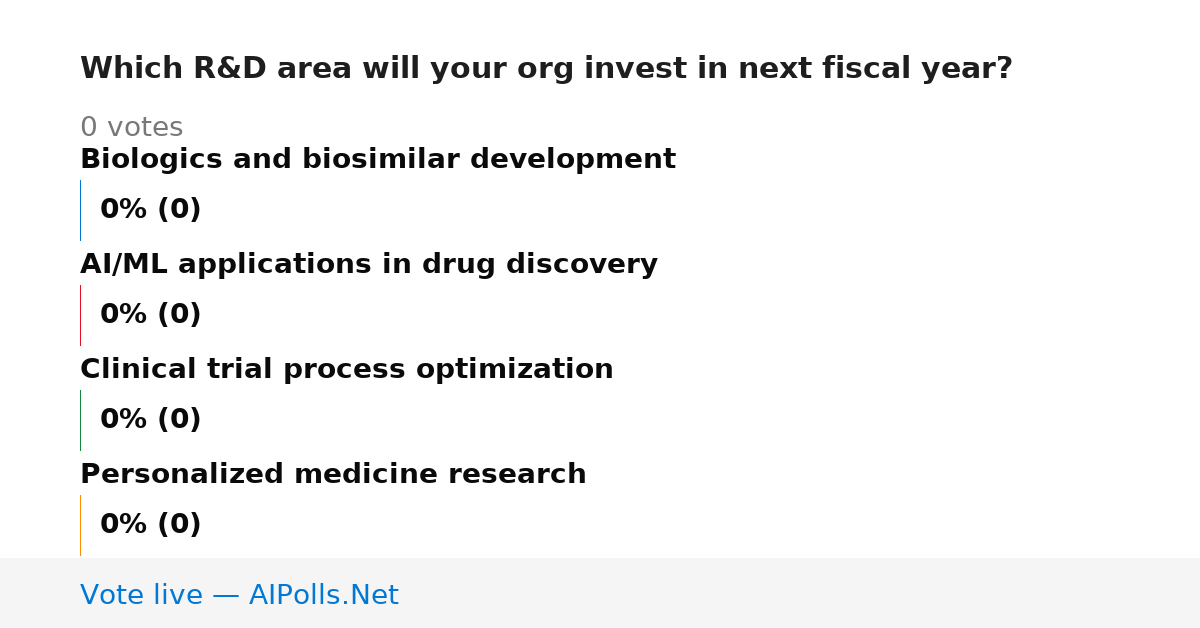 Which R&D area will your org invest in next fiscal year?

0 votes

Biologics and biosimilar development

0% (0)

AI/ML applications in drug discovery

0% (0)

Clinical trial process optimization

0% (0)

Personalized medicine research

0% (0)

Vote live — AIPolls.Net